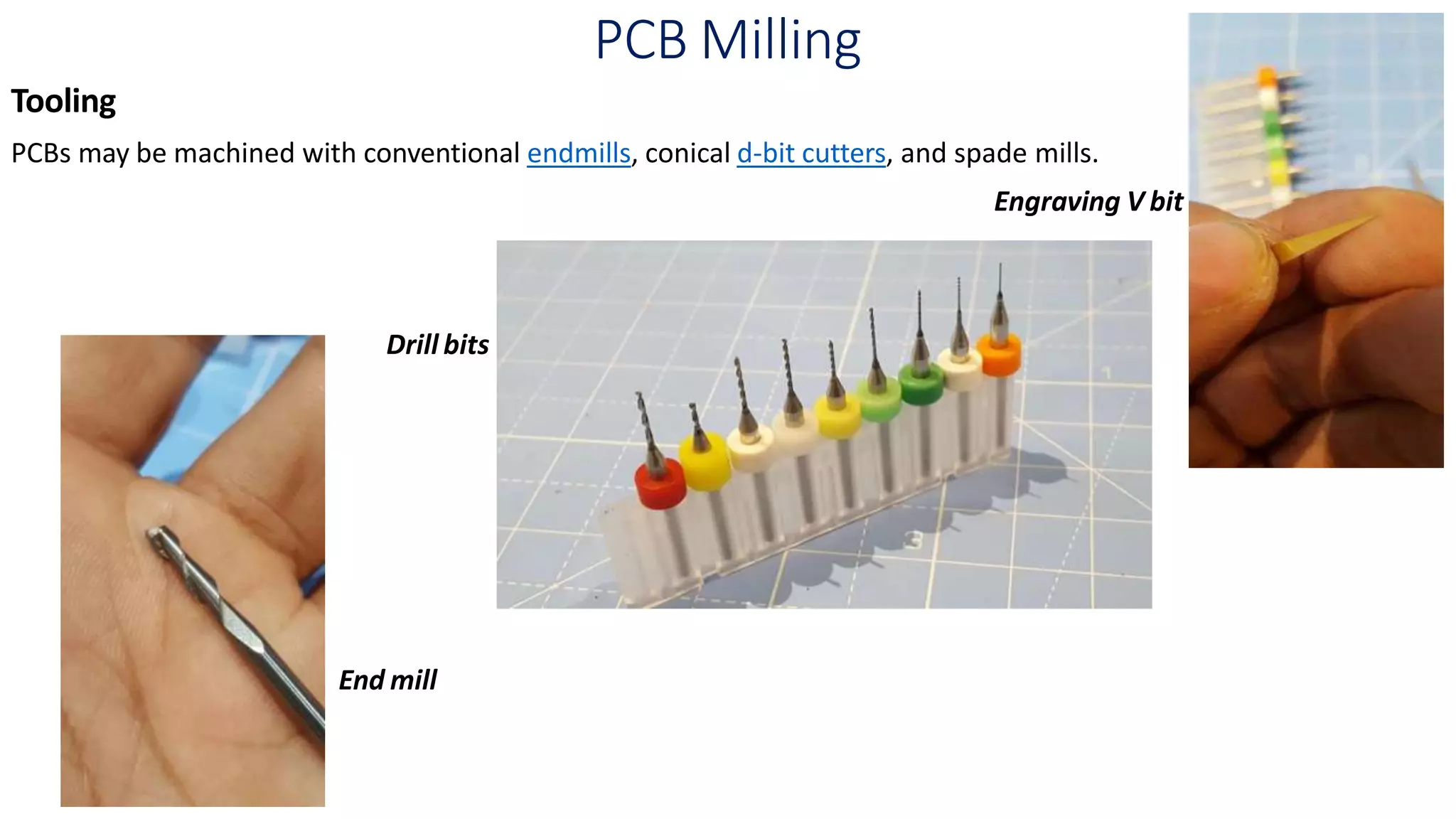 PCB Milling

Tooling

PCBs may be machined with conventional endmills, conical d-bit cutters, and spade mills.

Engraving V bit

Drill bits

End mill